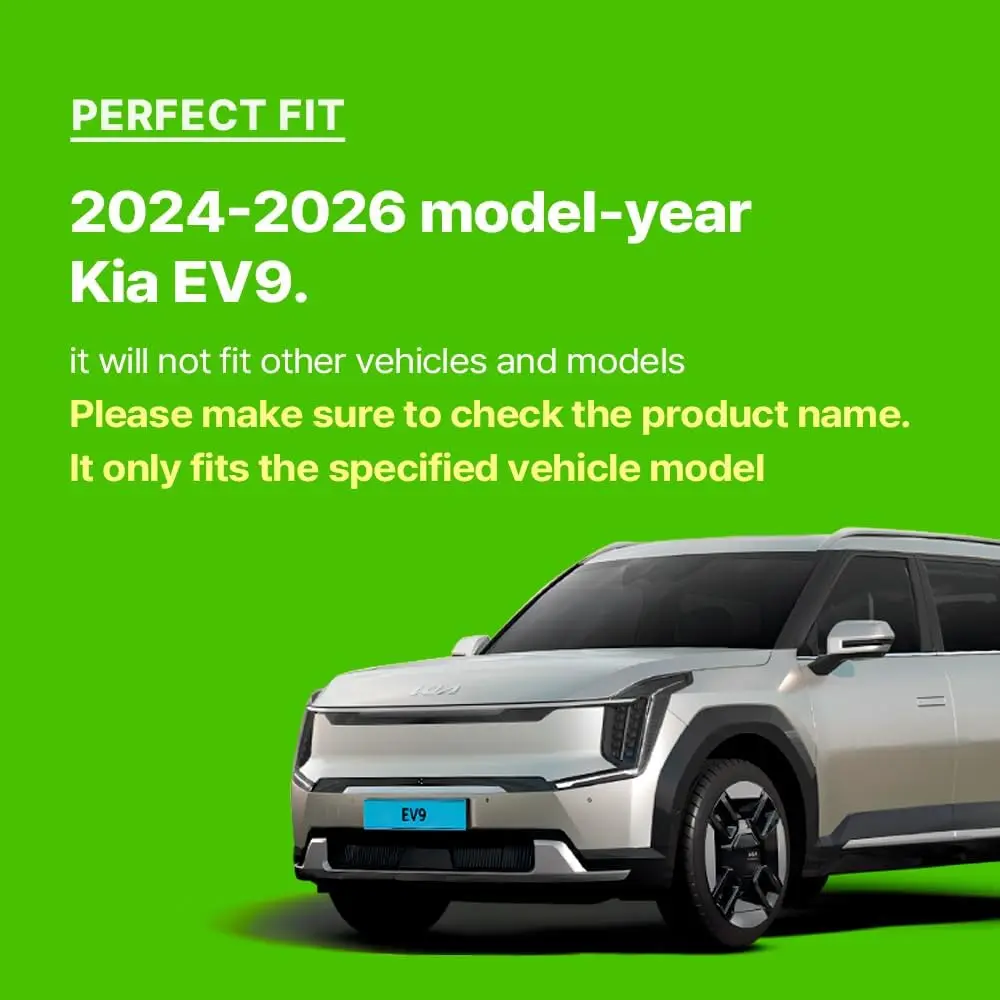 PERFECT FIT

2024-2026 model-year Kia EV9.

it will not fit other vehicles and models
Please make sure to check the product name.
It only fits the specified vehicle model

KIA

EV9